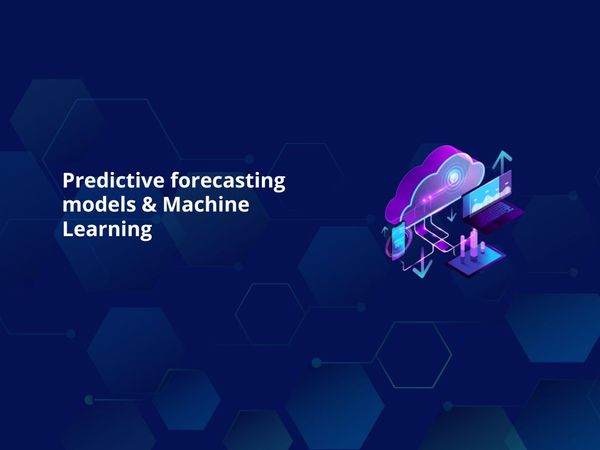 Predictive forecasting models & Machine Learning